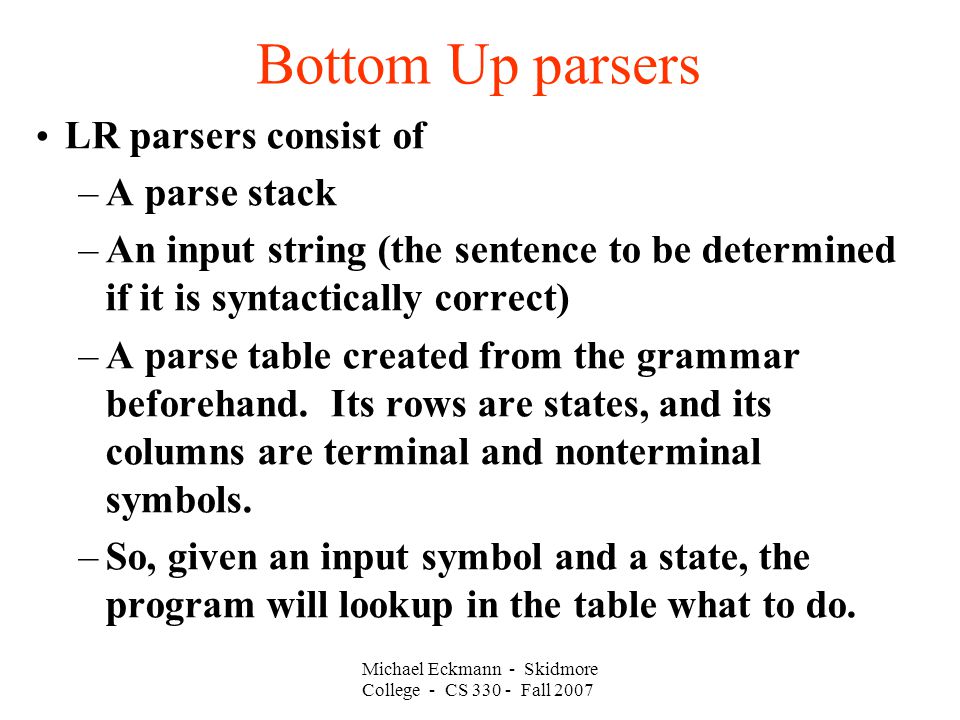 Bottom Up parsers

• LR parsers consist of

– A parse stack

– An input string (the sentence to be determined if it is syntactically correct)

– A parse table created from the grammar beforehand. Its rows are states, and its columns are terminal and nonterminal symbols.

– So, given an input symbol and a state, the program will lookup in the table what to do.

Michael Eckmann - Skidmore College - CS 330 - Fall 2007